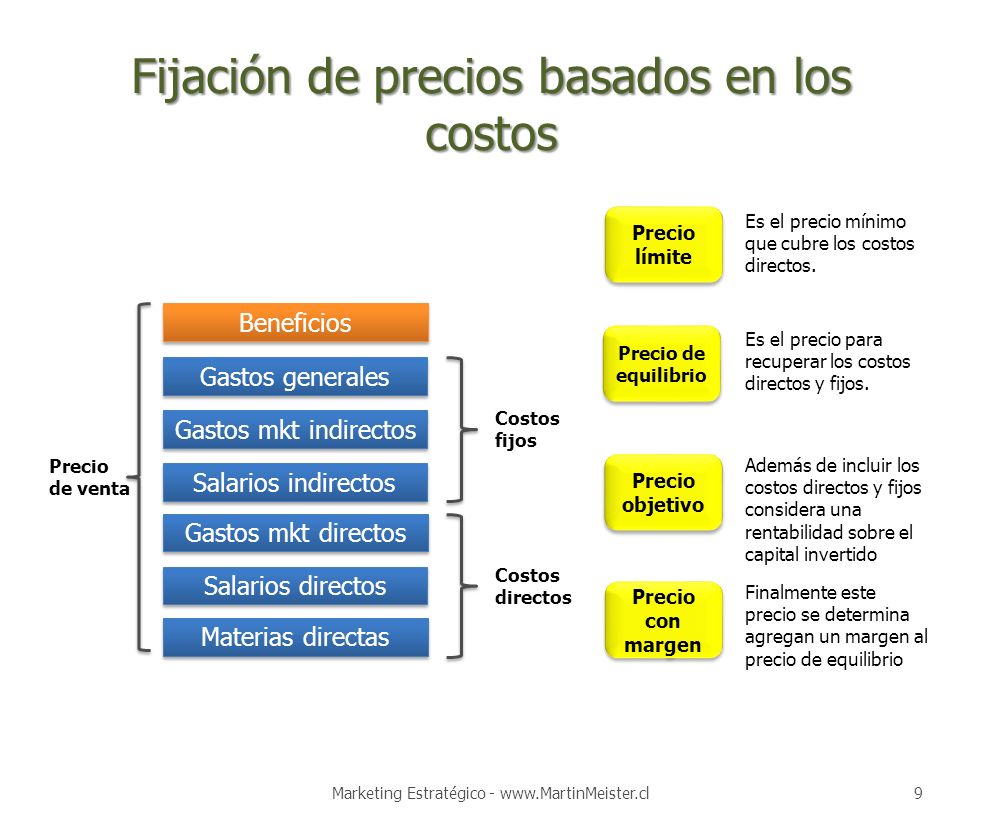 Fijación de precios basados en los costos

Precio de venta

Beneficios
Gastos generales
Gastos mkt indirectos
Salarios indirectos
Gastos mkt directos
Salarios directos
Materias directas

Costos fijos

Costos directos

Precio límite

Es el precio mínimo que cubre los costos directos.

Precio de equilibrio

Es el precio para recuperar los costos directos y fijos.

Precio objetivo

Además de incluir los costos directos y fijos considera una rentabilidad sobre el capital invertido

Precio con margen

Finalmente este precio se determina agregan un margen al precio de equilibrio

Marketing Estratégico - www.MartinMeister.cl

9